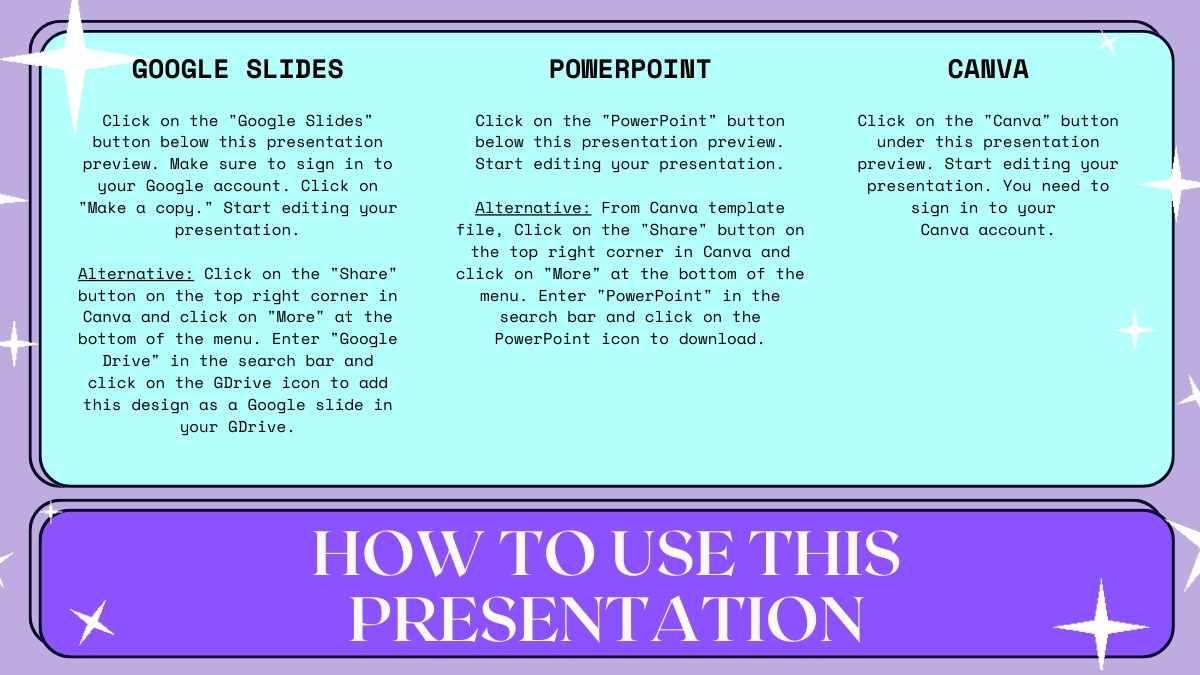 GOOGLE SLIDES

Click on the "Google Slides" button below this presentation preview. Make sure to sign in to your Google account. Click on "Make a copy." Start editing your presentation.

Alternative: Click on the "Share" button on the top right corner in Canva and click on "More" at the bottom of the menu. Enter "Google Drive" in the search bar and click on the GDrive icon to add this design as a Google slide in your GDrive.

POWERPOINT

Click on the "PowerPoint" button below this presentation preview. Start editing your presentation.

Alternative: From Canva template file, Click on the "Share" button on the top right corner in Canva and click on "More" at the bottom of the menu. Enter "PowerPoint" in the search bar and click on the PowerPoint icon to download.

CANVA

Click on the "Canva" button under this presentation preview. Start editing your presentation. You need to sign in to your Canva account.

HOW TO USE THIS PRESENTATION